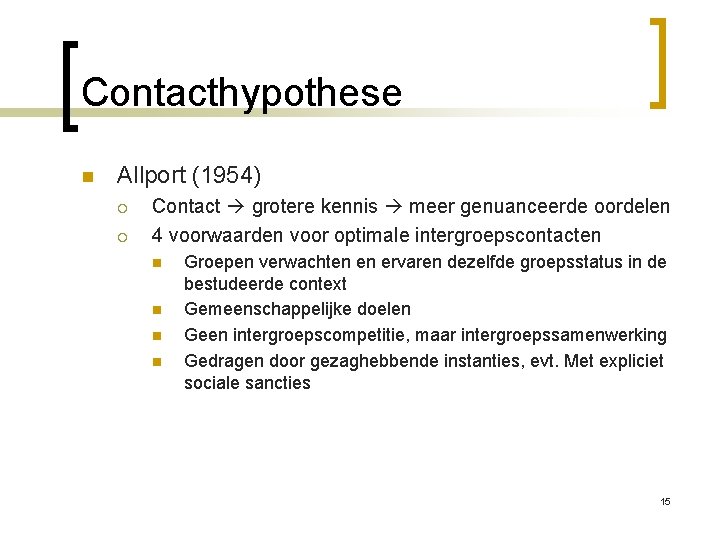 Contacthypothese

Allport (1954)

Contact → grotere kennis → meer genuanceerde oordelen

4 voorwaarden voor optimale intergroepscontacten

Groepen verwachten en ervaren dezelfde groepsstatus in de bestudeerde context

Gemeenschappelijke doelen

Geen intergroepscompetitie, maar intergroepssamenwerking

Gedragen door gezaghebbende instanties, evt. Met expliciet sociale sancties

15